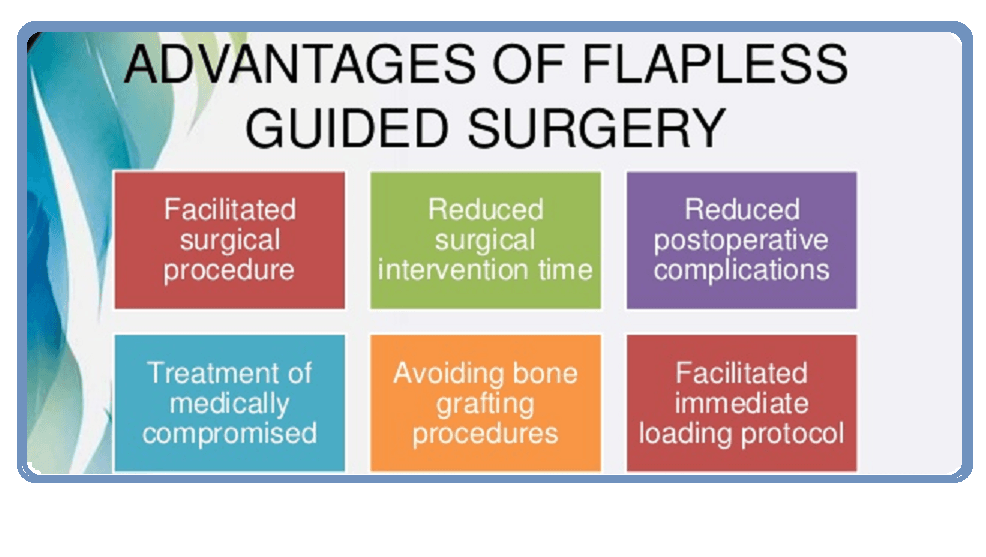 ADVANTAGES OF FLAPLESS GUIDED SURGERY

Facilitated surgical procedure

Reduced surgical intervention time

Reduced postoperative complications

Treatment of medically compromised

Avoiding bone grafting procedures

Facilitated immediate loading protocol